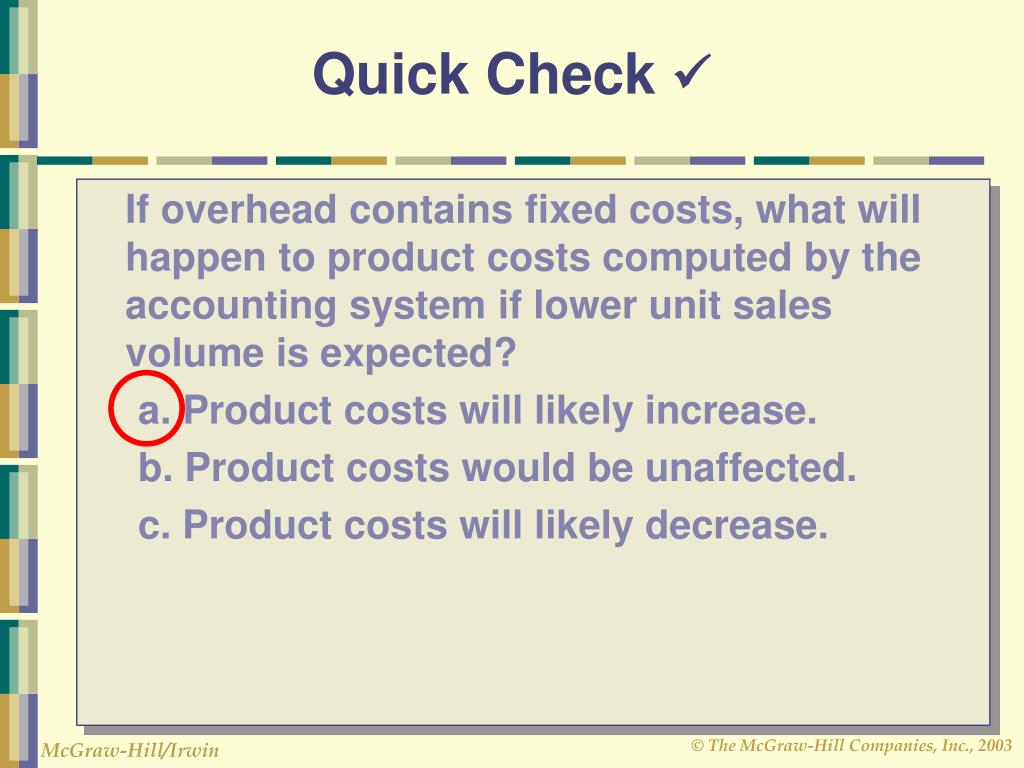 Quick Check ✓

If overhead contains fixed costs, what will happen to product costs computed by the accounting system if lower unit sales volume is expected?

a. Product costs will likely increase.

b. Product costs would be unaffected.

c. Product costs will likely decrease.

McGraw-Hill/Irwin

© The McGraw-Hill Companies, Inc., 2003